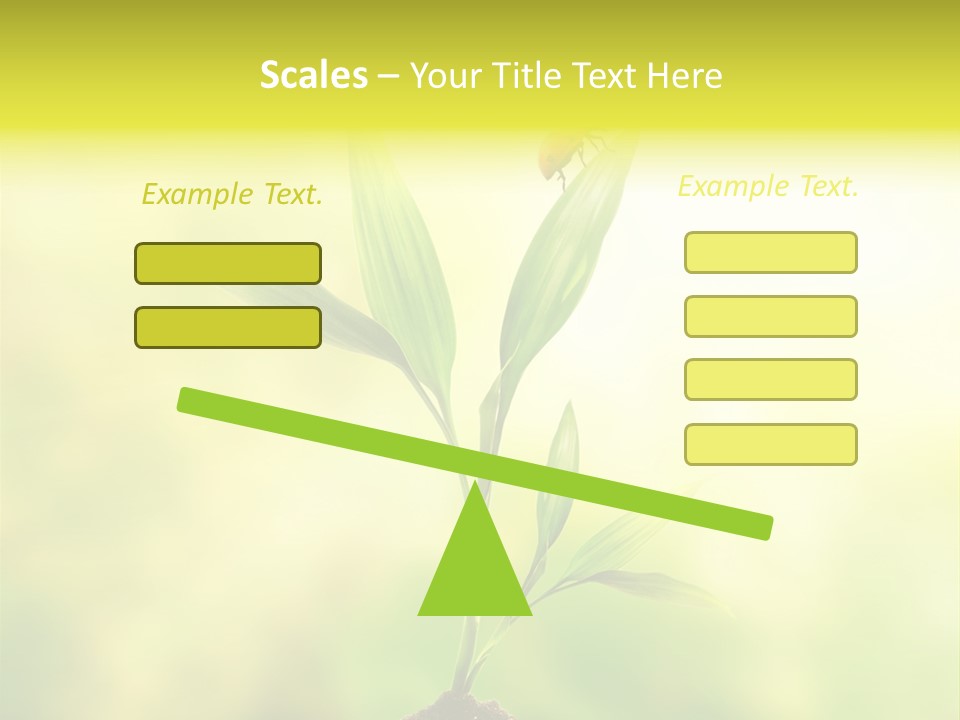 Scales – Your Title Text Here

Example Text.

Example Text.